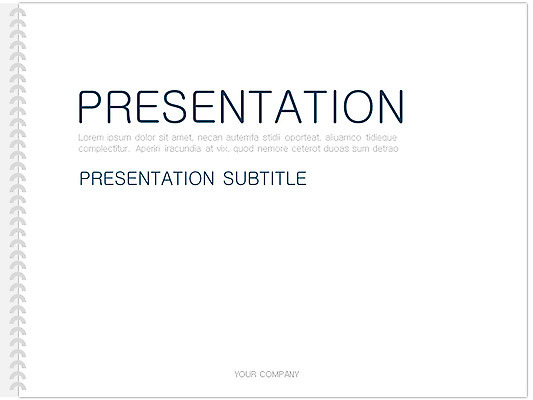 PRESENTATION

Lorem ipsum dolor sit amet, necan autemfa stidi oporteat, aliuamco tidieque complectitur. Aperiri iracundia at vix, quod nemore ceterot duoas sum detrao

PRESENTATION SUBTITLE

YOUR COMPANY